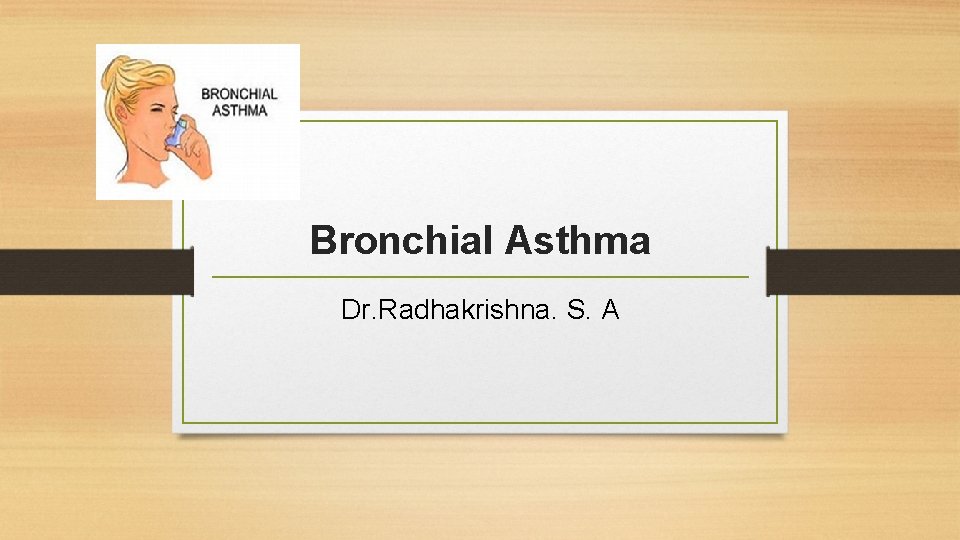 BRONCHIAL ASTHMA

Bronchial Asthma

Dr.Radhakrishna. S. A